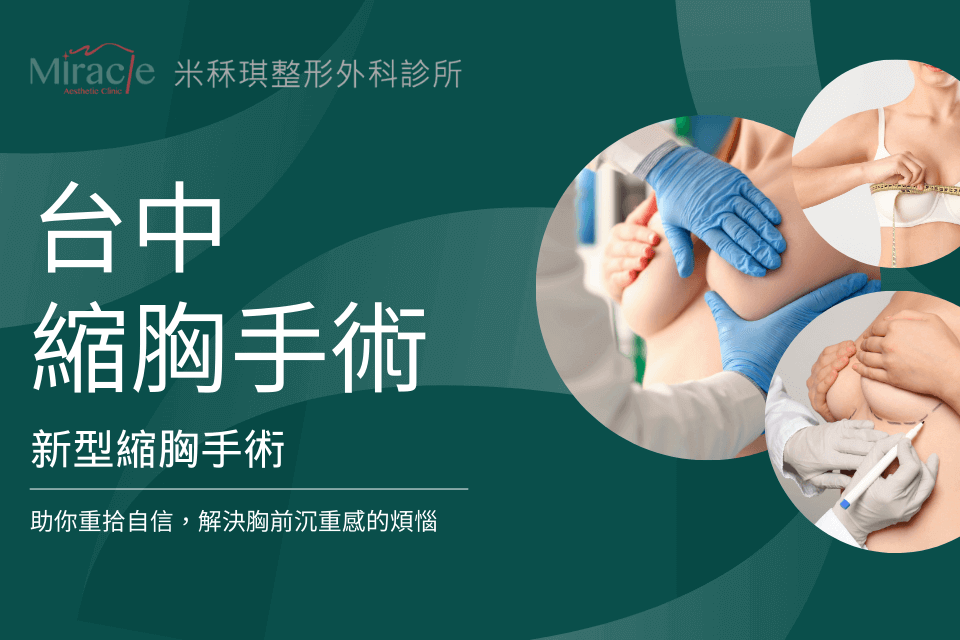 Miracle
Aesthetic Clinic
米秝琪整形外科診所

台中
縮胸手術

新型縮胸手術

助你重拾自信，解決胸前沉重感的煩惱